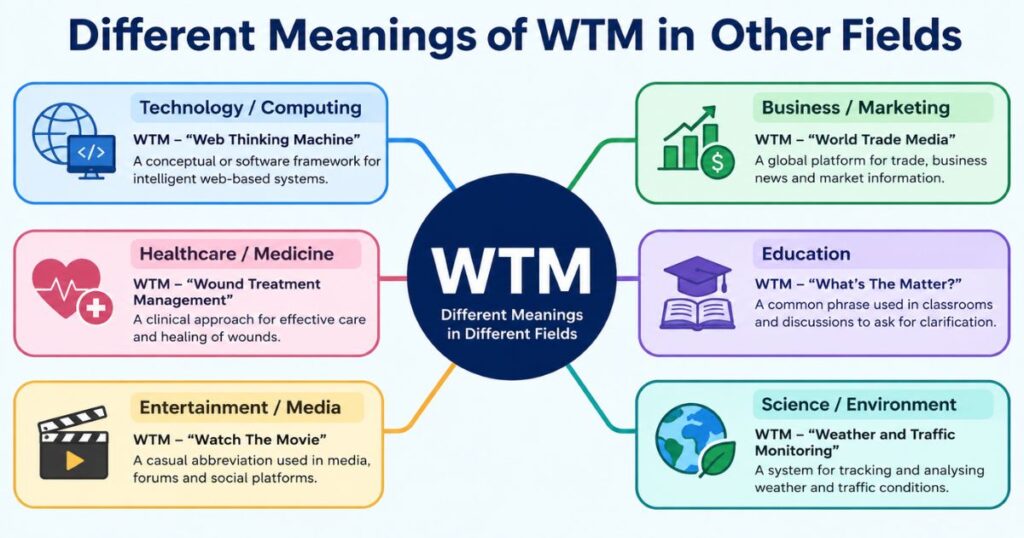 Different Meanings of WTM in Other Fields

Technology / Computing
WTM – "Web Thinking Machine"
A conceptual or software framework for intelligent web-based systems.

Healthcare / Medicine
WTM – "Wound Treatment Management"
A clinical approach for effective care and healing of wounds.

Entertainment / Media
WTM – "Watch The Movie"
A casual abbreviation used in media, forums and social platforms.

WTM
Different Meanings in Different Fields

Business / Marketing
WTM – "World Trade Media"
A global platform for trade, business news and market information.

Education
WTM – "What's The Matter?"
A common phrase used in classrooms and discussions to ask for clarification.

Science / Environment
WTM – "Weather and Traffic Monitoring"
A system for tracking and analysing weather and traffic conditions.